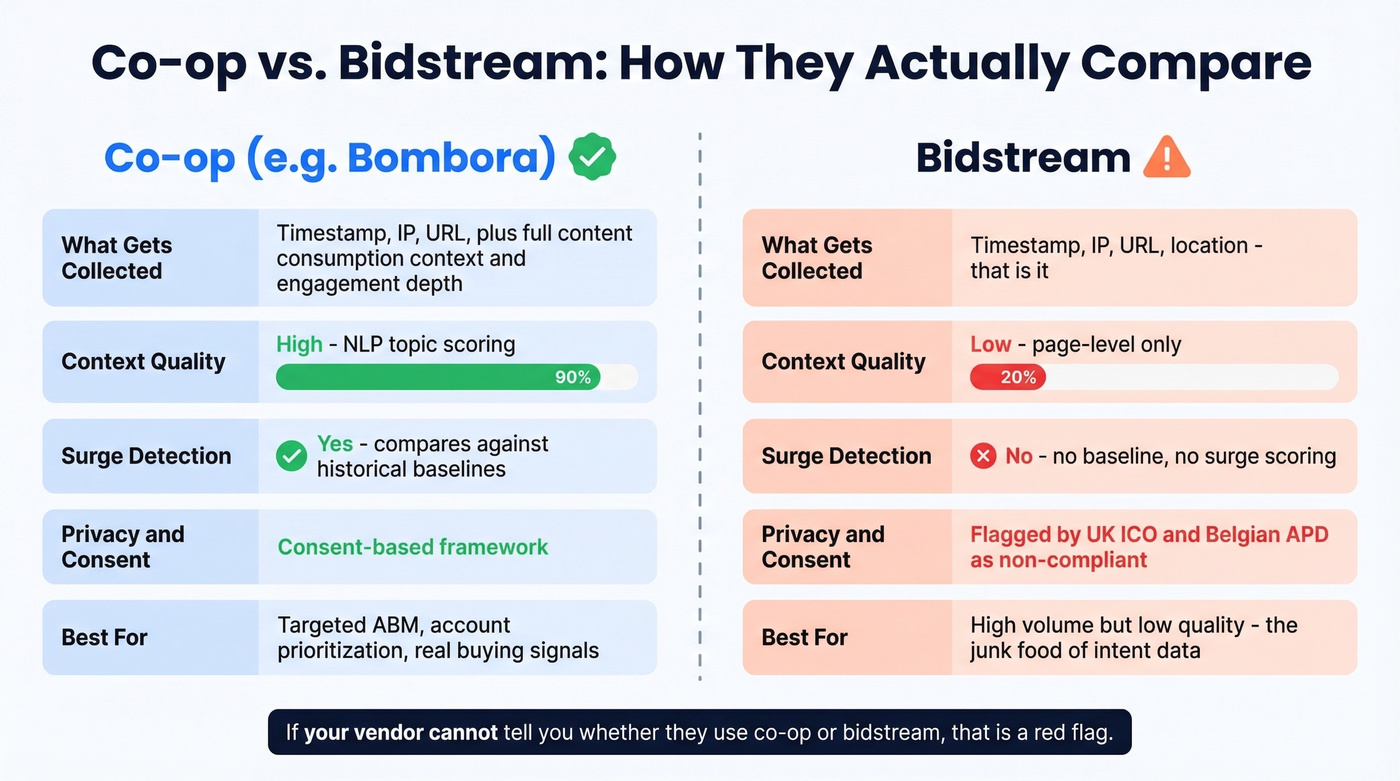 Co-op vs. Bidstream: How They Actually Compare

Co-op (e.g. Bombora)

| What Gets Collected | Timestamp, IP, URL, plus full content consumption context and engagement depth |
|---|---|
| Context Quality | High - NLP topic scoring 90% |
| Surge Detection | Yes - compares against historical baselines |
| Privacy and Consent | Consent-based framework |
| Best For | Targeted ABM, account prioritization, real buying signals |

Bidstream

| What Gets Collected | Timestamp, IP, URL, location - that is it |
|---|---|
| Context Quality | Low - page-level only 20% |
| Surge Detection | No - no baseline, no surge scoring |
| Privacy and Consent | Flagged by UK ICO and Belgian APD as non-compliant |
| Best For | High volume but low quality - the junk food of intent data |

If your vendor cannot tell you whether they use co-op or bidstream, that is a red flag.